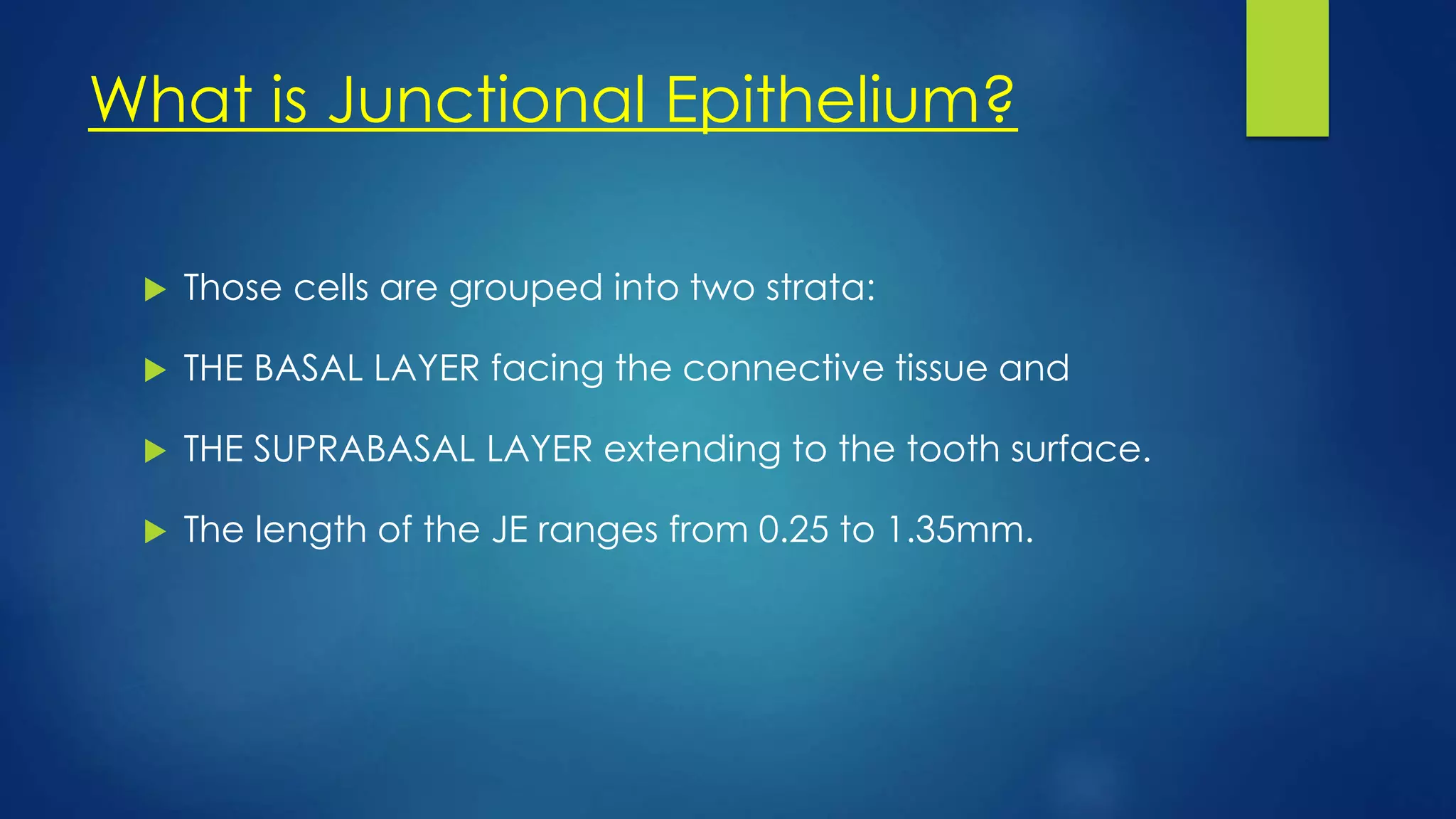 What is Junctional Epithelium?

Those cells are grouped into two strata:

THE BASAL LAYER facing the connective tissue and

THE SUPRABASAL LAYER extending to the tooth surface.

The length of the JE ranges from 0.25 to 1.35mm.